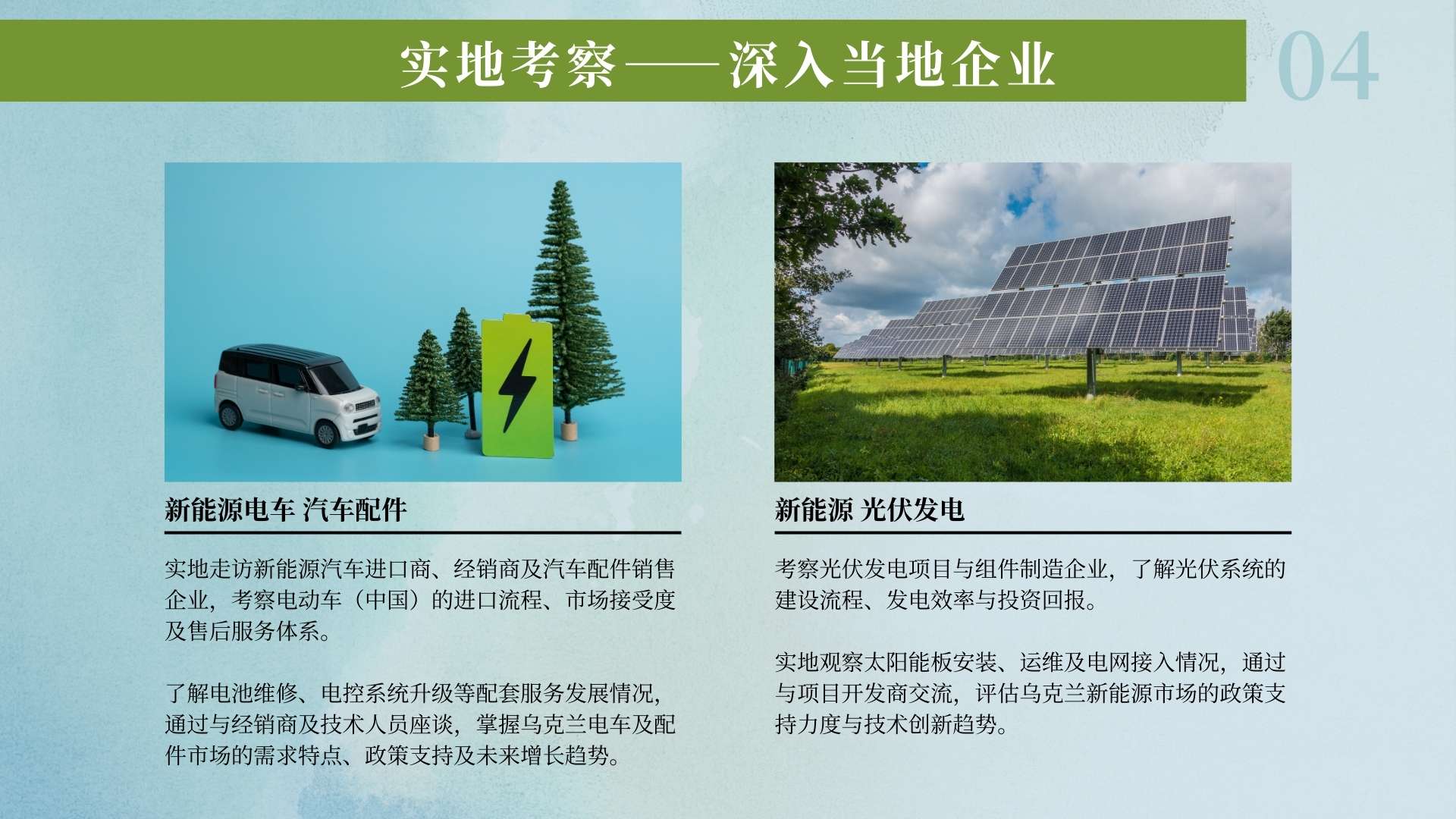 实地考察——深入当地企业

04

新能源电车 汽车配件

实地走访新能源汽车进口商、经销商及汽车配件销售企业，考察电动车（中国）的进口流程、市场接受度及售后服务体系。

了解电池维修、电控系统升级等配套服务发展情况，通过与经销商及技术人员座谈，掌握乌克兰电车及配件市场的需求特点、政策支持及未来增长趋势。

新能源 光伏发电

考察光伏发电项目与组件制造企业，了解光伏系统的建设流程、发电效率与投资回报。

实地观察太阳能板安装、运维及电网接入情况，通过与项目开发商交流，评估乌克兰新能源市场的政策支持力度与技术创新趋势。